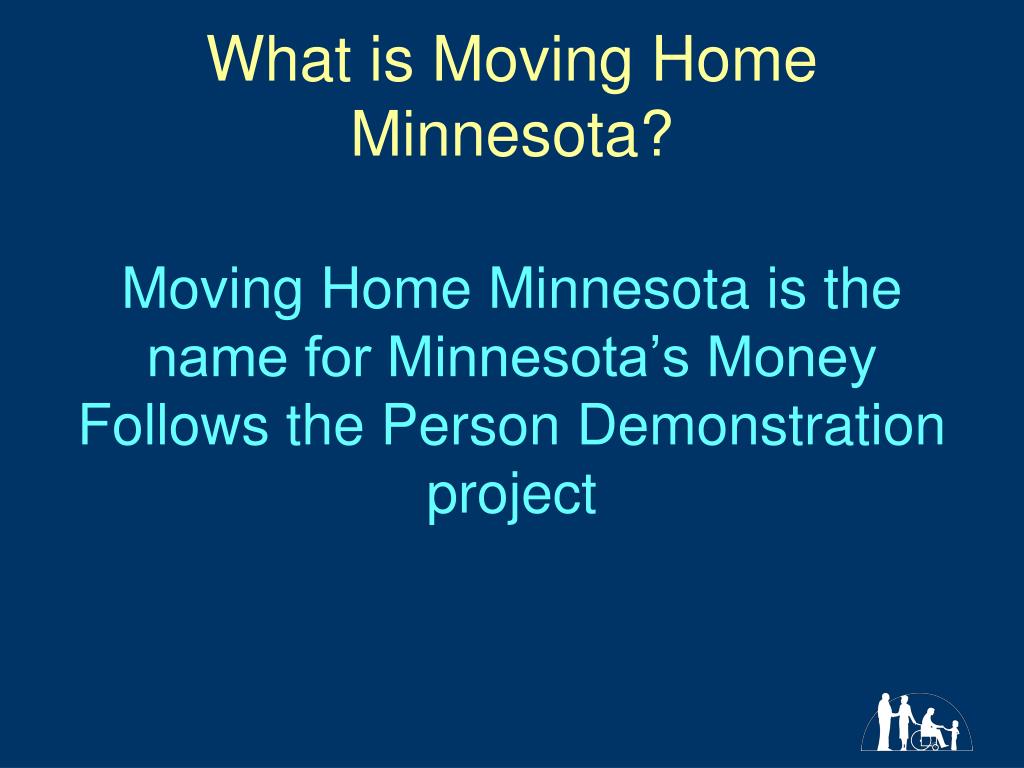 What is Moving Home Minnesota?

Moving Home Minnesota is the name for Minnesota’s Money Follows the Person Demonstration project